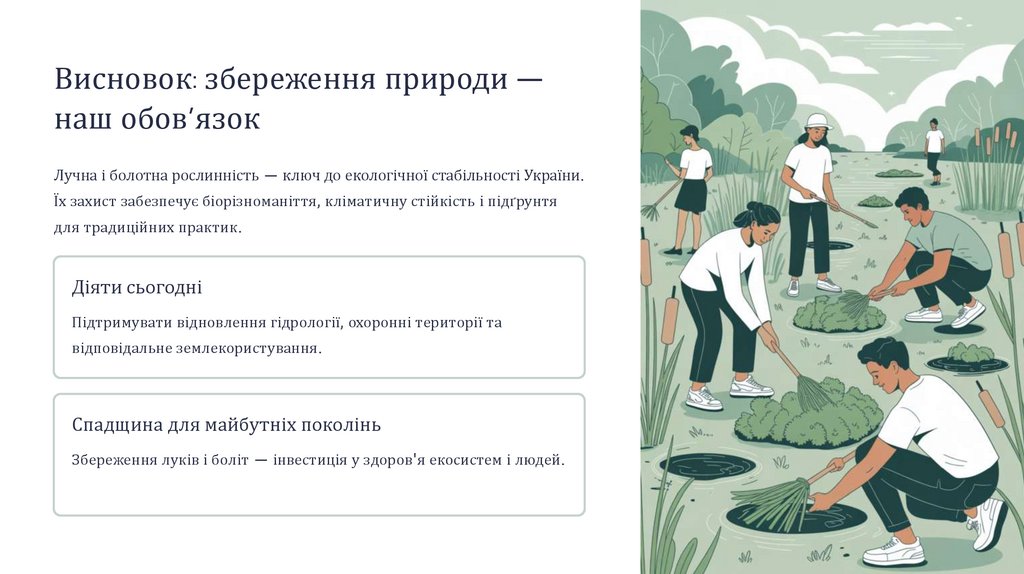 Висновок: збереження природи — наш обов'язок

Лучна і болотна рослинність — ключ до екологічної стабільності України. Їх захист забезпечує біорізноманіття, кліматичну стійкість і підґрунтя для традиційних практик.

Діяти сьогодні

Підтримувати відновлення гідрології, охоронні території та відповідальне землекористування.

Спадщина для майбутніх поколінь

Збереження луків і боліт — інвестиція у здоров'я екосистем і людей.